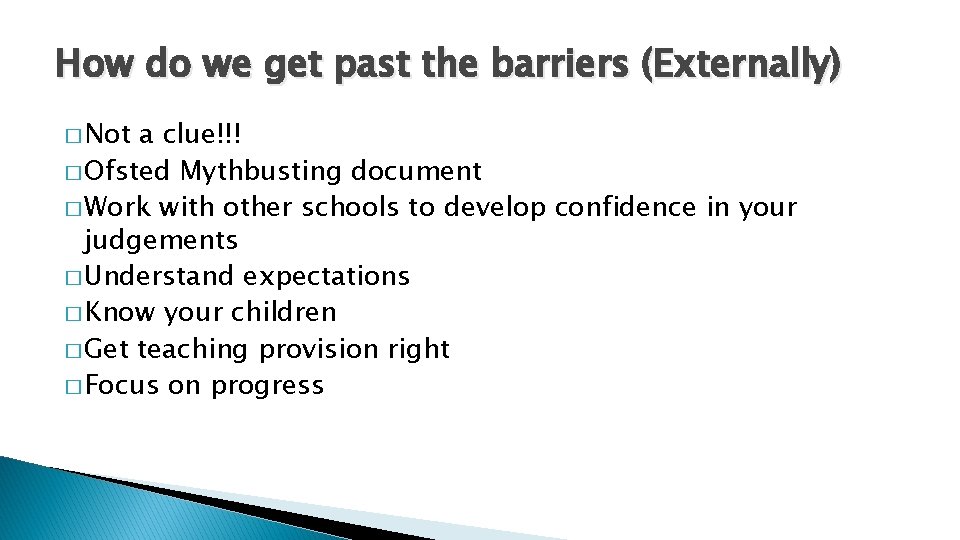 How do we get past the barriers (Externally)

□ Not a clue!!!
□ Ofsted Mythbusting document
□ Work with other schools to develop confidence in your judgements
□ Understand expectations
□ Know your children
□ Get teaching provision right
□ Focus on progress